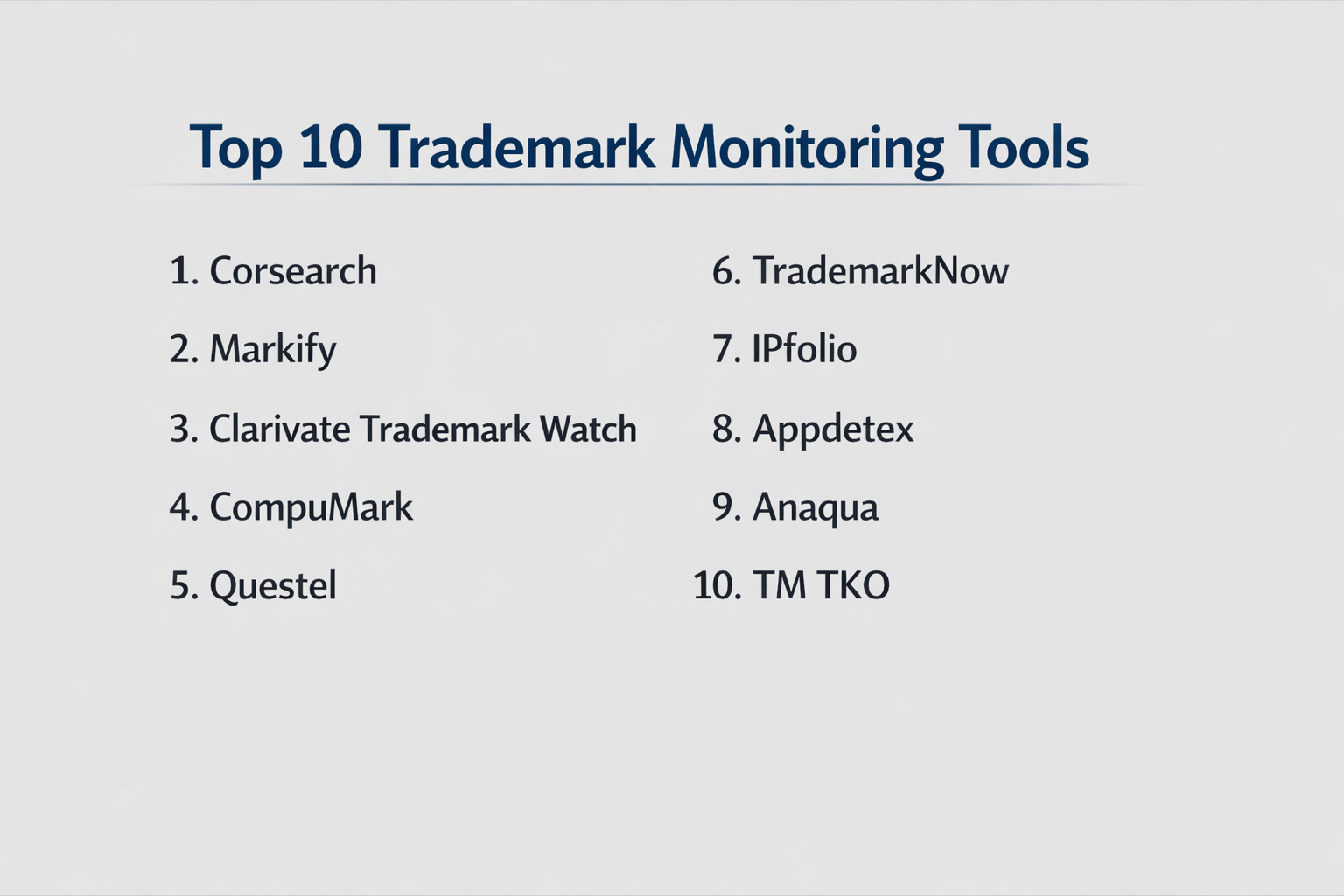 Top 10 Trademark Monitoring Tools

1. Corsearch
2. Markify
3. Clarivate Trademark Watch
4. CompuMark
5. Questel

6. TrademarkNow
7. IPfolio
8. Appdetex
9. Anaqua
10. TM TKO